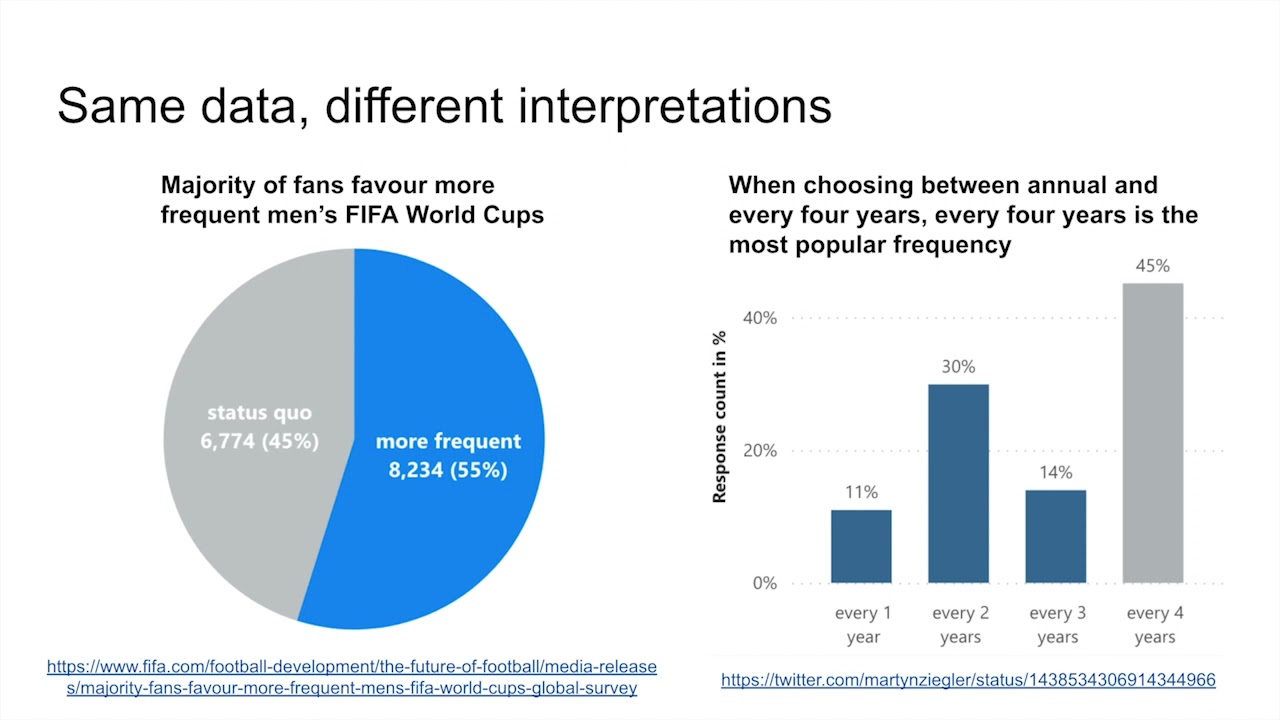 Same data, different interpretations

Majority of fans favour more frequent men's FIFA World Cups

status quo
6,774 (45%)

more frequent
8,234 (55%)

https://www.fifa.com/football-development/the-future-of-football/media-releases/majority-fans-favour-more-frequent-mens-fifa-world-cups-global-survey

When choosing between annual and every four years, every four years is the most popular frequency

Response count in %

40%
20%
0%

11%
30%
14%
45%

every 1 year
every 2 years
every 3 years
every 4 years

https://twitter.com/martynziegler/status/1438534306914344966